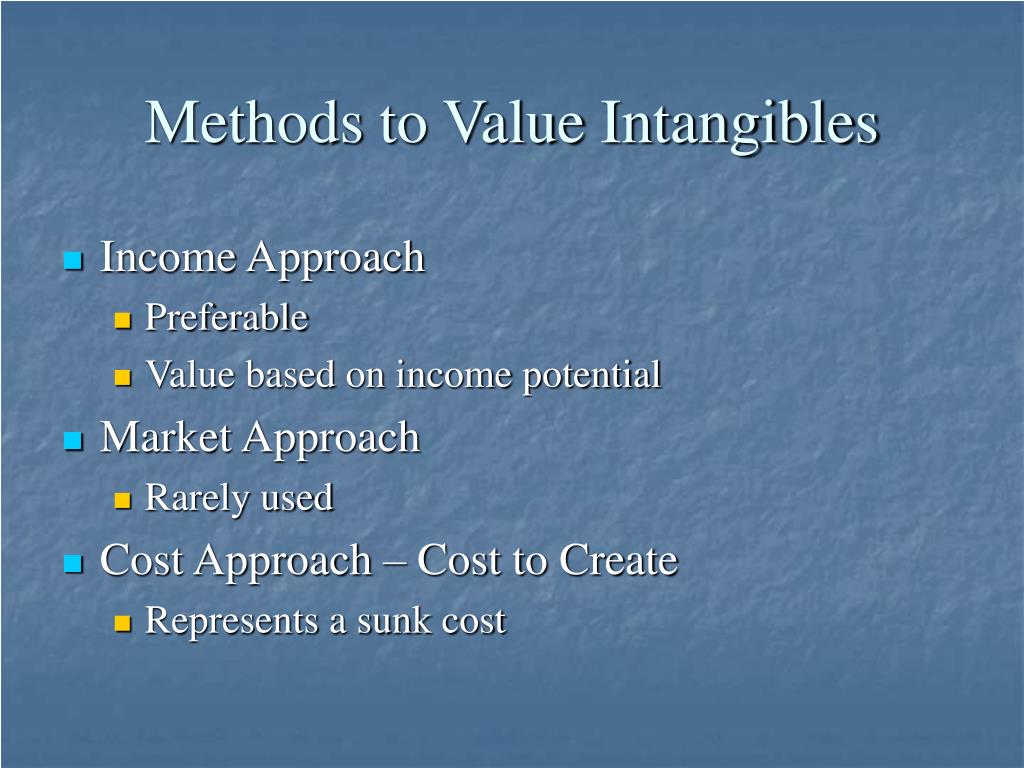 Methods to Value Intangibles

- Income Approach
  - Preferable
  - Value based on income potential
- Market Approach
  - Rarely used
- Cost Approach – Cost to Create
  - Represents a sunk cost